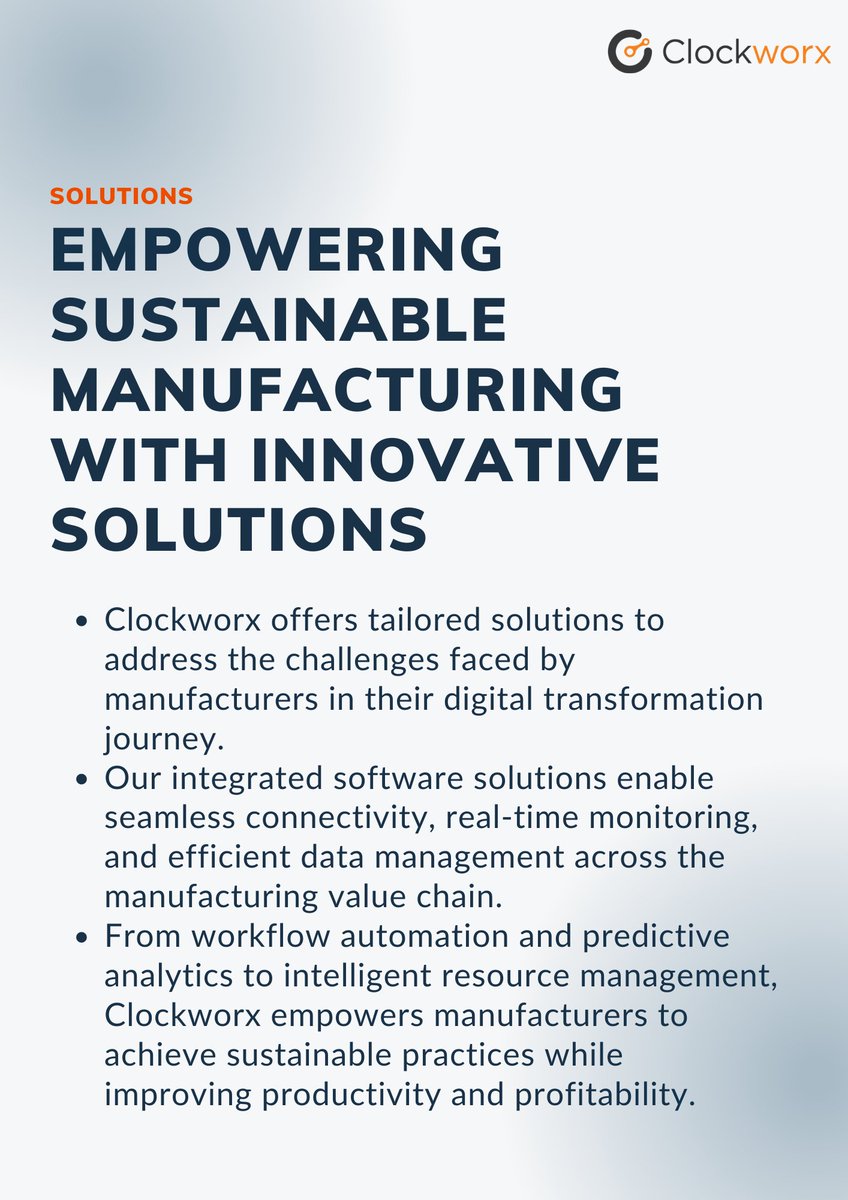 Clockworx

SOLUTIONS

EMPOWERING SUSTAINABLE MANUFACTURING WITH INNOVATIVE SOLUTIONS

• Clockworx offers tailored solutions to address the challenges faced by manufacturers in their digital transformation journey.
• Our integrated software solutions enable seamless connectivity, real-time monitoring, and efficient data management across the manufacturing value chain.
• From workflow automation and predictive analytics to intelligent resource management, Clockworx empowers manufacturers to achieve sustainable practices while improving productivity and profitability.